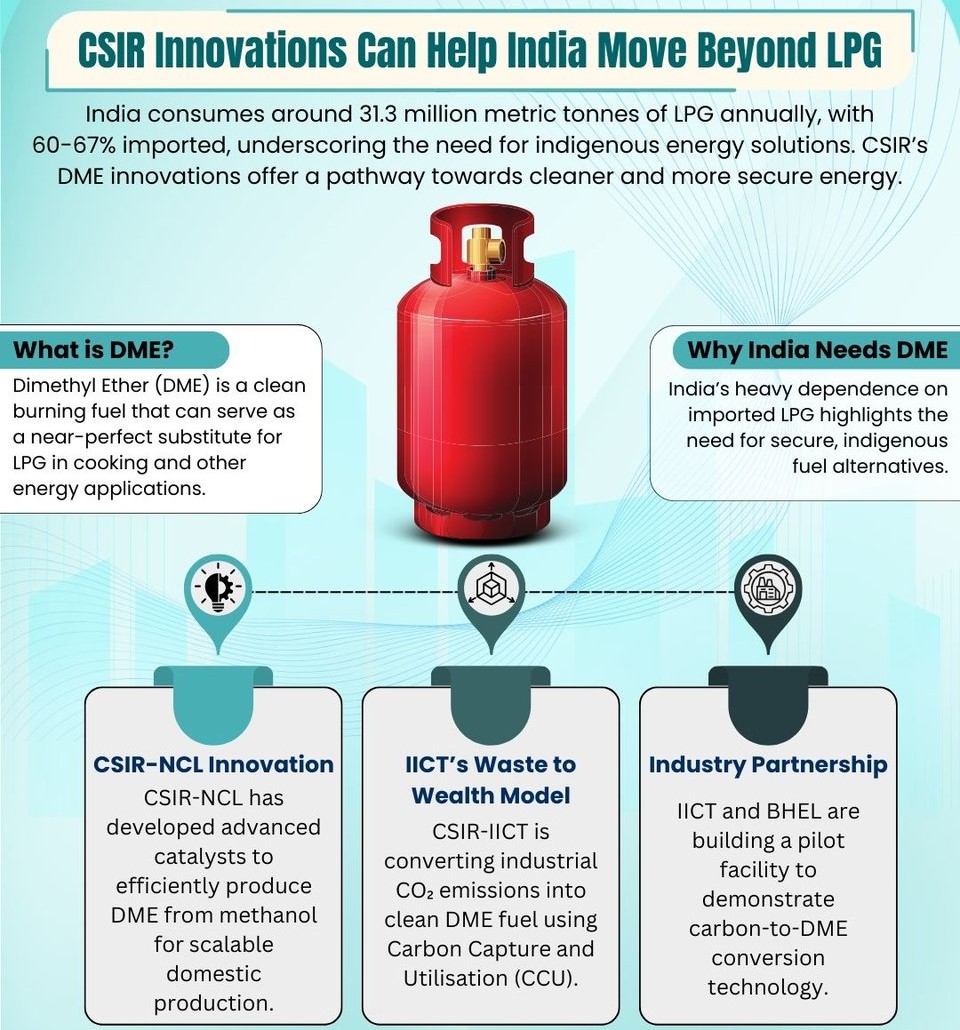 CSIR Innovations Can Help India Move Beyond LPG

India consumes around 31.3 million metric tonnes of LPG annually, with 60-67% imported, underscoring the need for indigenous energy solutions. CSIR's DME innovations offer a pathway towards cleaner and more secure energy.

What is DME?
Dimethyl Ether (DME) is a clean burning fuel that can serve as a near-perfect substitute for LPG in cooking and other energy applications.

Why India Needs DME
India's heavy dependence on imported LPG highlights the need for secure, indigenous fuel alternatives.

CSIR-NCL Innovation
CSIR-NCL has developed advanced catalysts to efficiently produce DME from methanol for scalable domestic production.

IICT's Waste to Wealth Model
CSIR-IICT is converting industrial $CO_2$ emissions into clean DME fuel using Carbon Capture and Utilisation (CCU).

Industry Partnership
IICT and BHEL are building a pilot facility to demonstrate carbon-to-DME conversion technology.